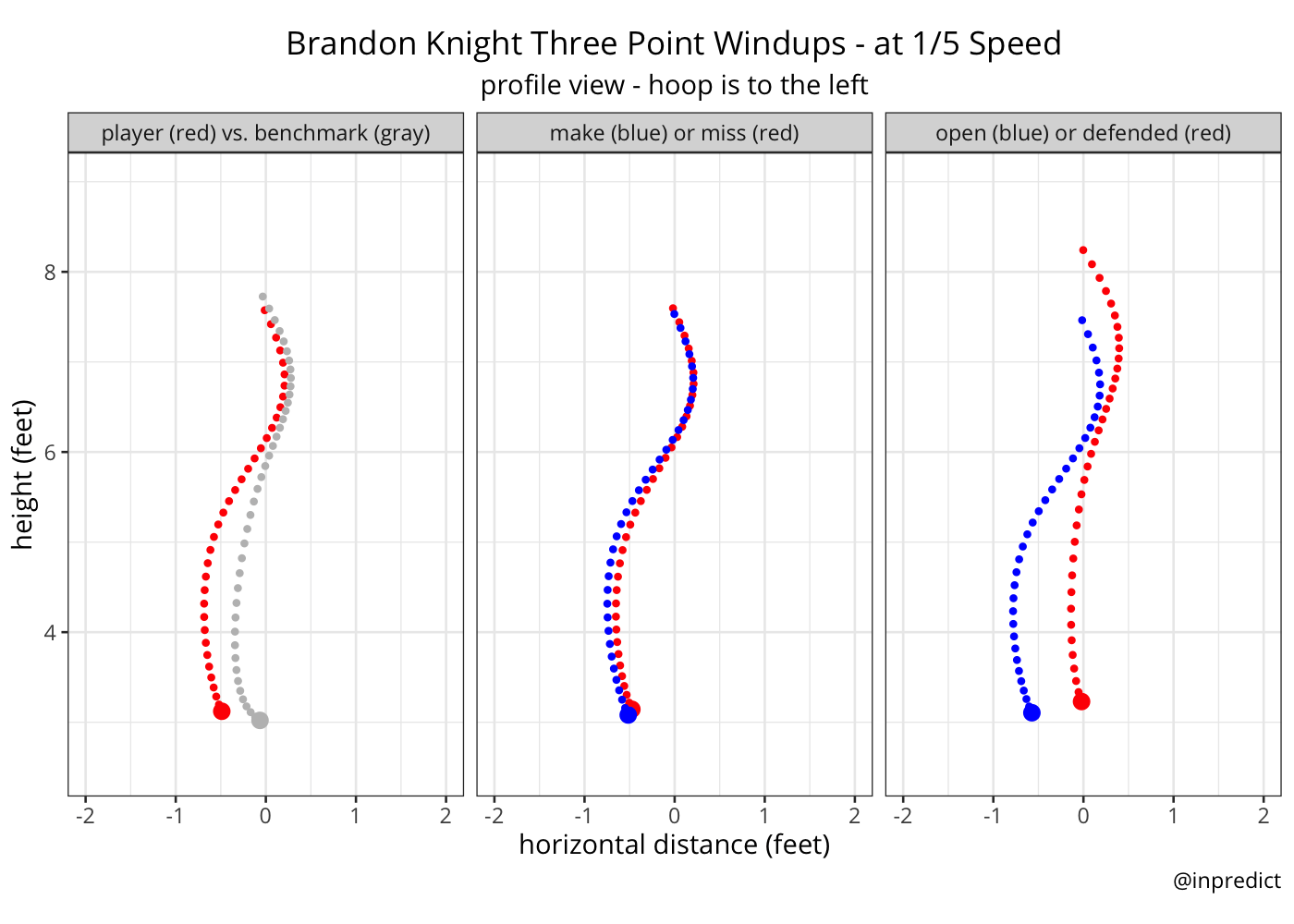 Brandon Knight Three Point Windups - at 1/5 Speed
profile view - hoop is to the left

player (red) vs. benchmark (gray)

make (blue) or miss (red)

open (blue) or defended (red)

height (feet)

8

6

4

-2 -1 0 1 2

-2 -1 0 1 2

-2 -1 0 1 2

horizontal distance (feet)

@inpredict